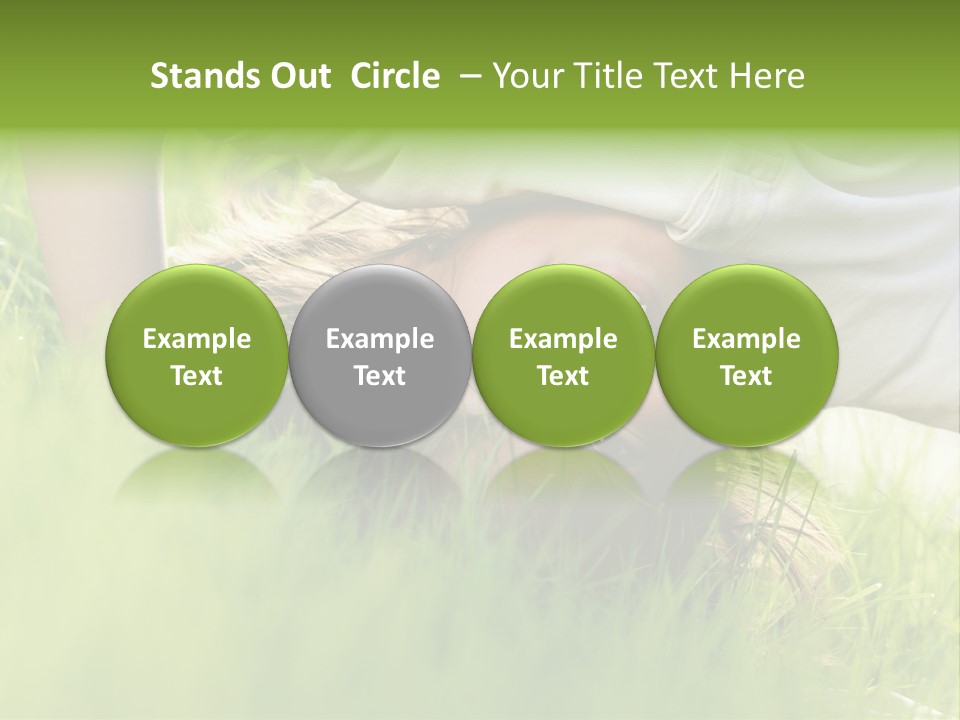 Stands Out Circle – Your Title Text Here

Example Text

Example Text

Example Text

Example Text